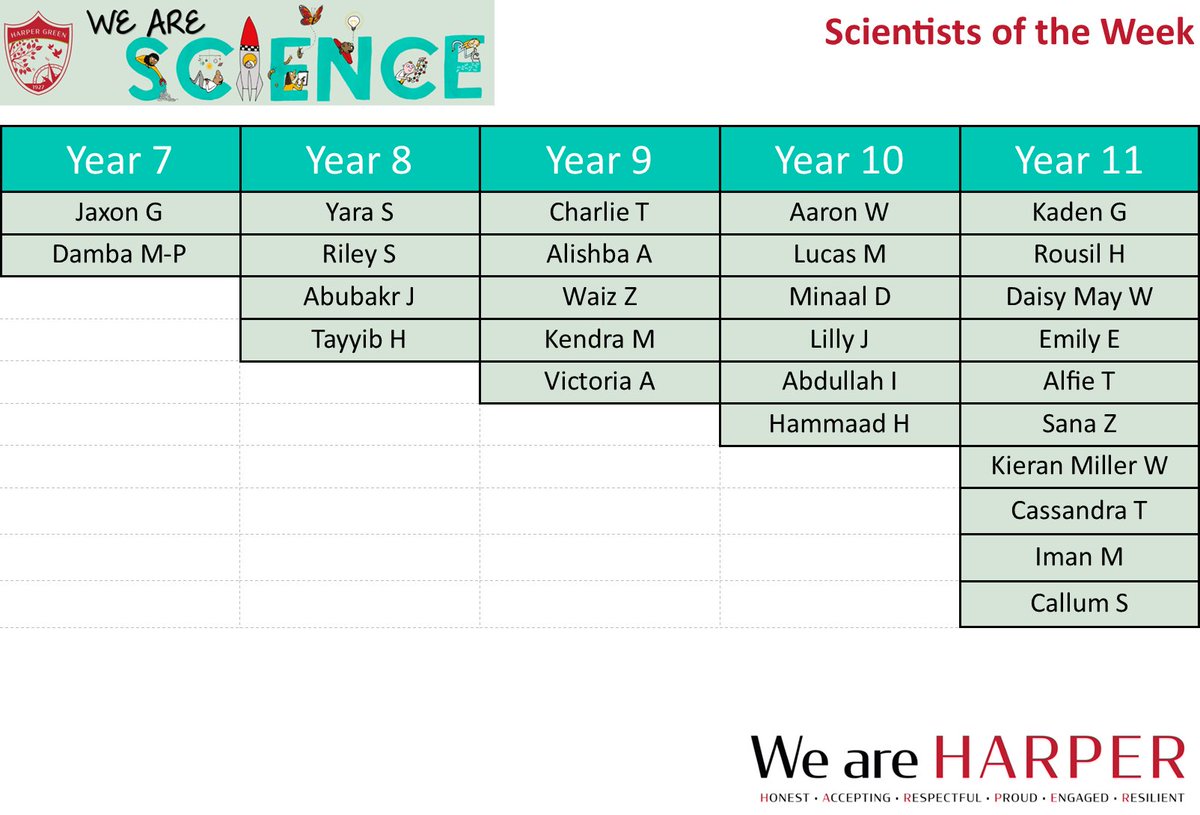 HARPER GREEN
1927
WE ARE SCIENCE

Scientists of the Week

| Year 7 | Year 8 | Year 9 | Year 10 | Year 11 |
|---|---|---|---|---|
| Jaxon G | Yara S | Charlie T | Aaron W | Kaden G |
| Damba M-P | Riley S | Alishba A | Lucas M | Rousil H |
| | Abubakr J | Waiz Z | Minaal D | Daisy May W |
| | Tayyib H | Kendra M | Lilly J | Emily E |
| | | Victoria A | Abdullah I | Alfie T |
| | | | Hammaad H | Sana Z |
| | | | | Kieran Miller W |
| | | | | Cassandra T |
| | | | | Iman M |
| | | | | Callum S |

We are HARPER
HONEST • ACCEPTING • RESPECTFUL • PROUD • ENGAGED • RESILIENT